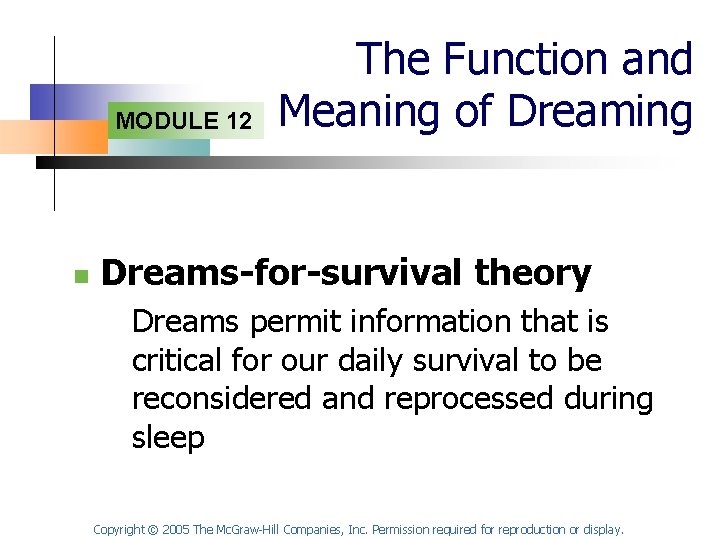 MODULE 12

The Function and Meaning of Dreaming

Dreams-for-survival theory

Dreams permit information that is critical for our daily survival to be reconsidered and reprocessed during sleep

Copyright © 2005 The McGraw-Hill Companies, Inc. Permission required for reproduction or display.